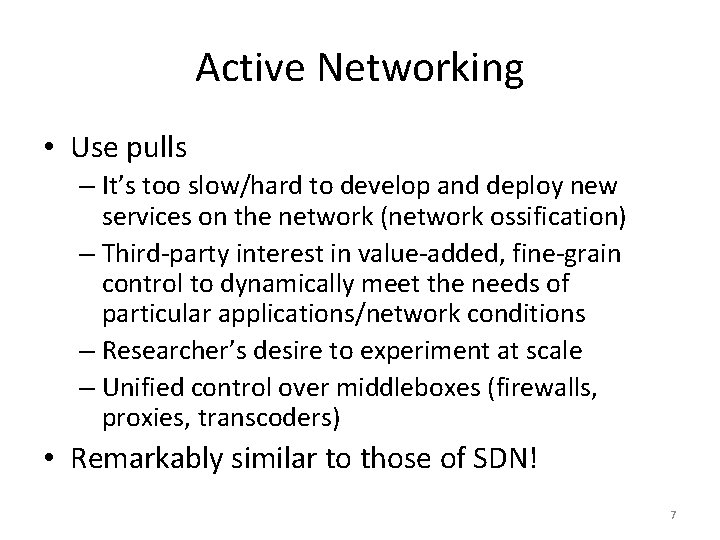 Active Networking

• Use pulls
  – It's too slow/hard to develop and deploy new services on the network (network ossification)
  – Third-party interest in value-added, fine-grain control to dynamically meet the needs of particular applications/network conditions
  – Researcher's desire to experiment at scale
  – Unified control over middleboxes (firewalls, proxies, transcoders)
• Remarkably similar to those of SDN!

7